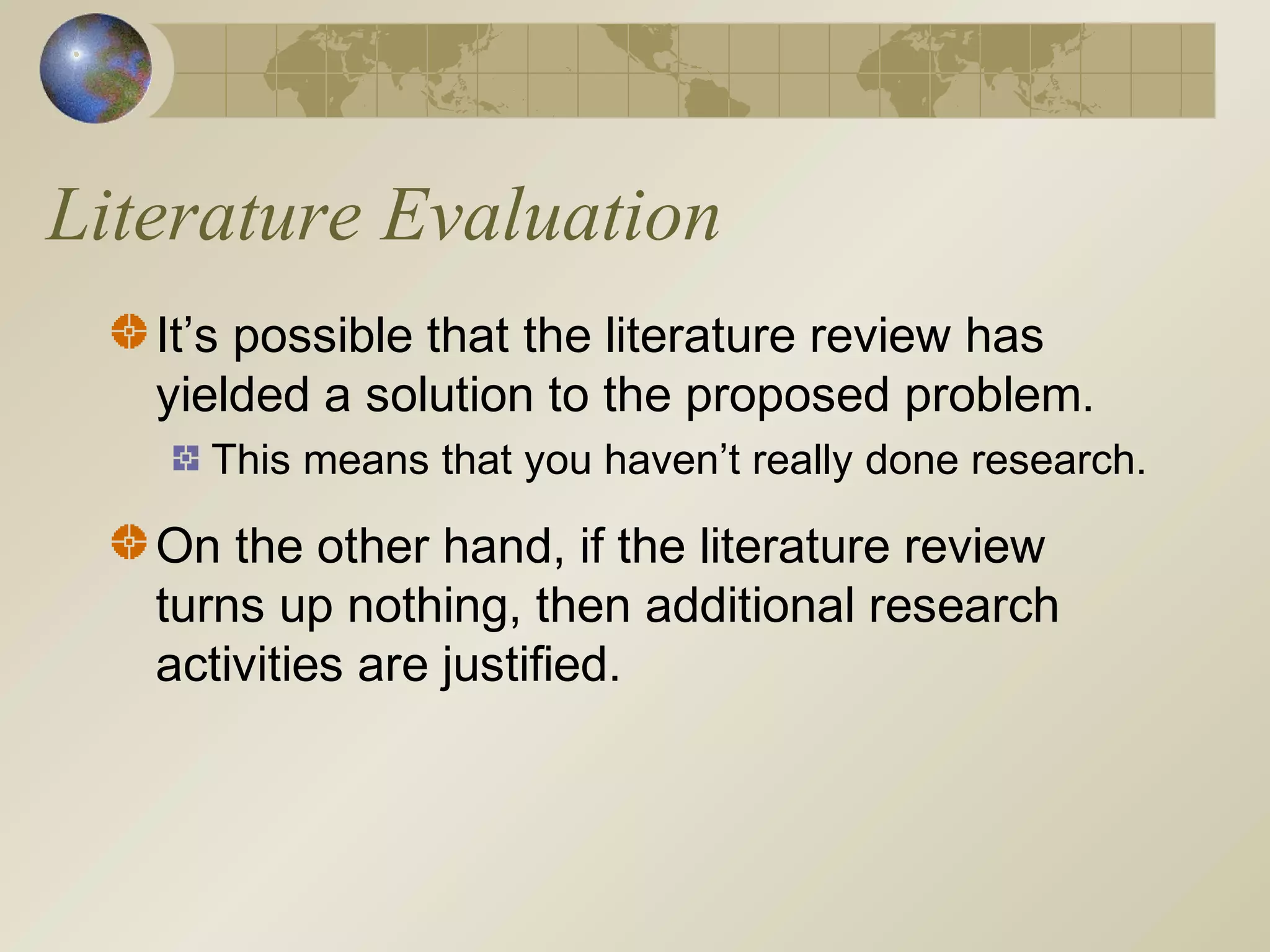 Literature Evaluation

It’s possible that the literature review has yielded a solution to the proposed problem.

This means that you haven’t really done research.

On the other hand, if the literature review turns up nothing, then additional research activities are justified.